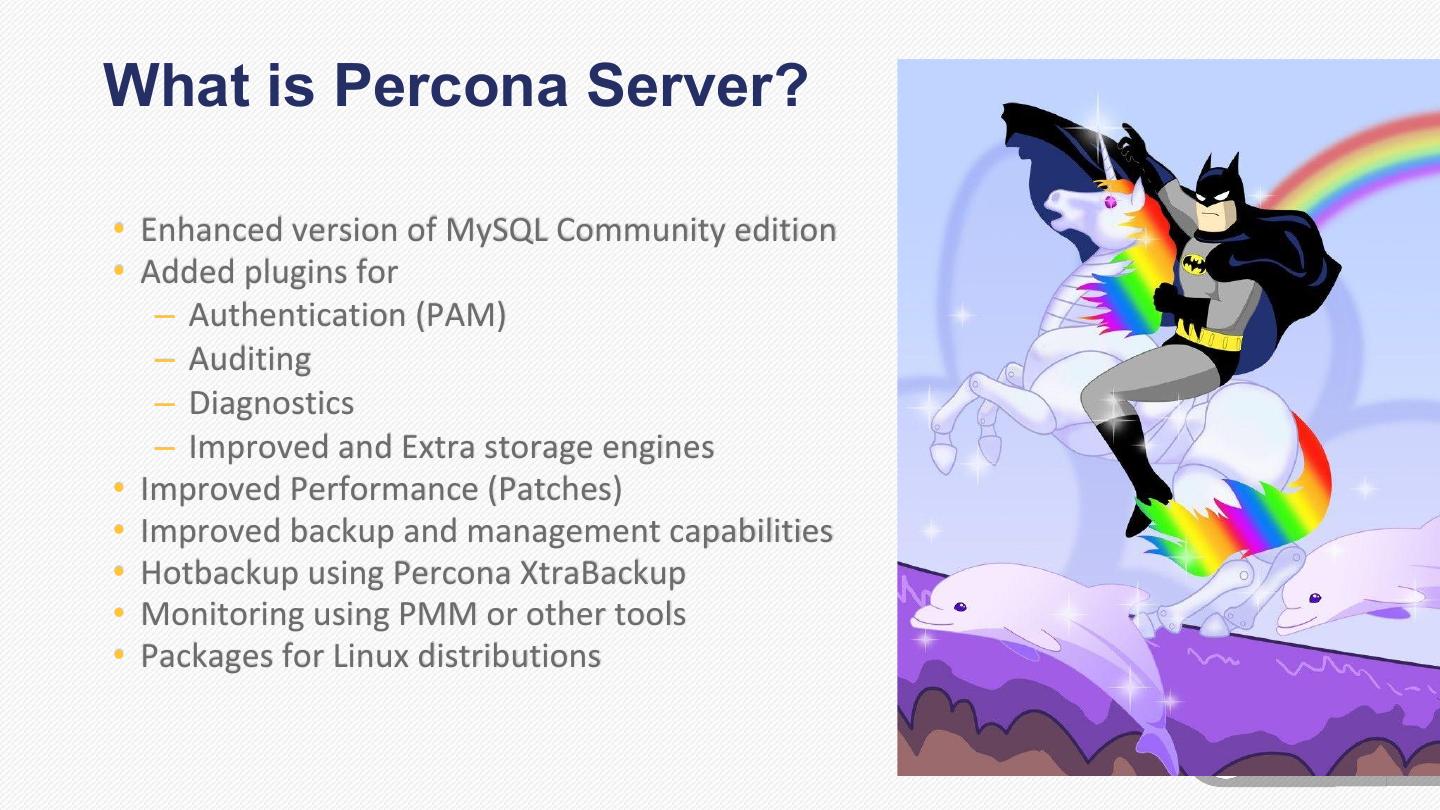 What is Percona Server?

• Enhanced version of MySQL Community edition
• Added plugins for
– Authentication (PAM)
– Auditing
– Diagnostics
– Improved and Extra storage engines
• Improved Performance (Patches)
• Improved backup and management capabilities
• Hotbackup using Percona XtraBackup
• Monitoring using PMM or other tools
• Packages for Linux distributions